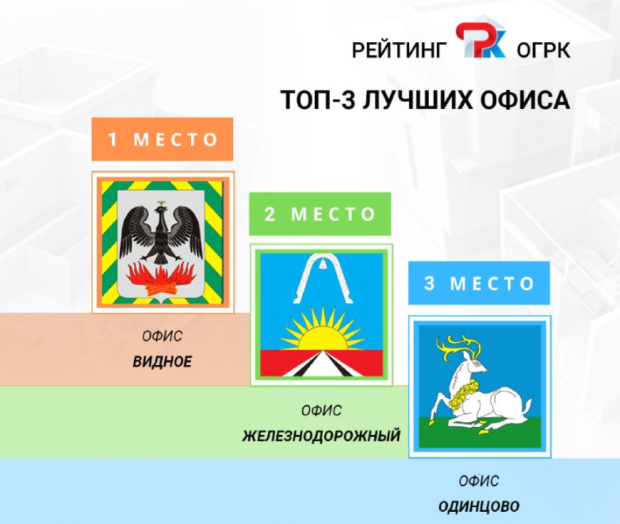 РЕЙТИНГ РК ОГРК

ТОП-3 ЛУЧШИХ ОФИСА

1 МЕСТО

ОФИС
ВИДНОЕ

2 МЕСТО

ОФИС
ЖЕЛЕЗНОДОРОЖНЫЙ

3 МЕСТО

ОФИС
ОДИНЦОВО